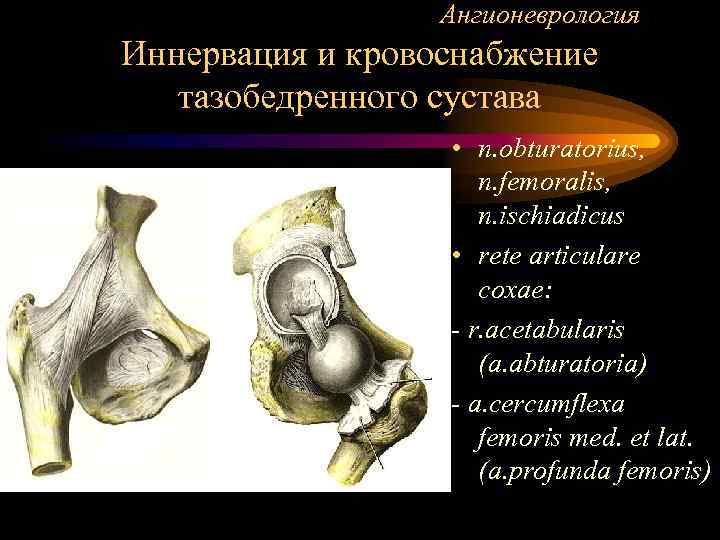 Ангионеврология

Иннервация и кровоснабжение тазобедренного сустава

• n.obturatorius, n.femoralis, n.ischiadicus

• rete articulare coxae:

- r.acetabularis (a.abturatoria)

- a.cercumflexa femoris med. et lat. (a.profunda femoris)